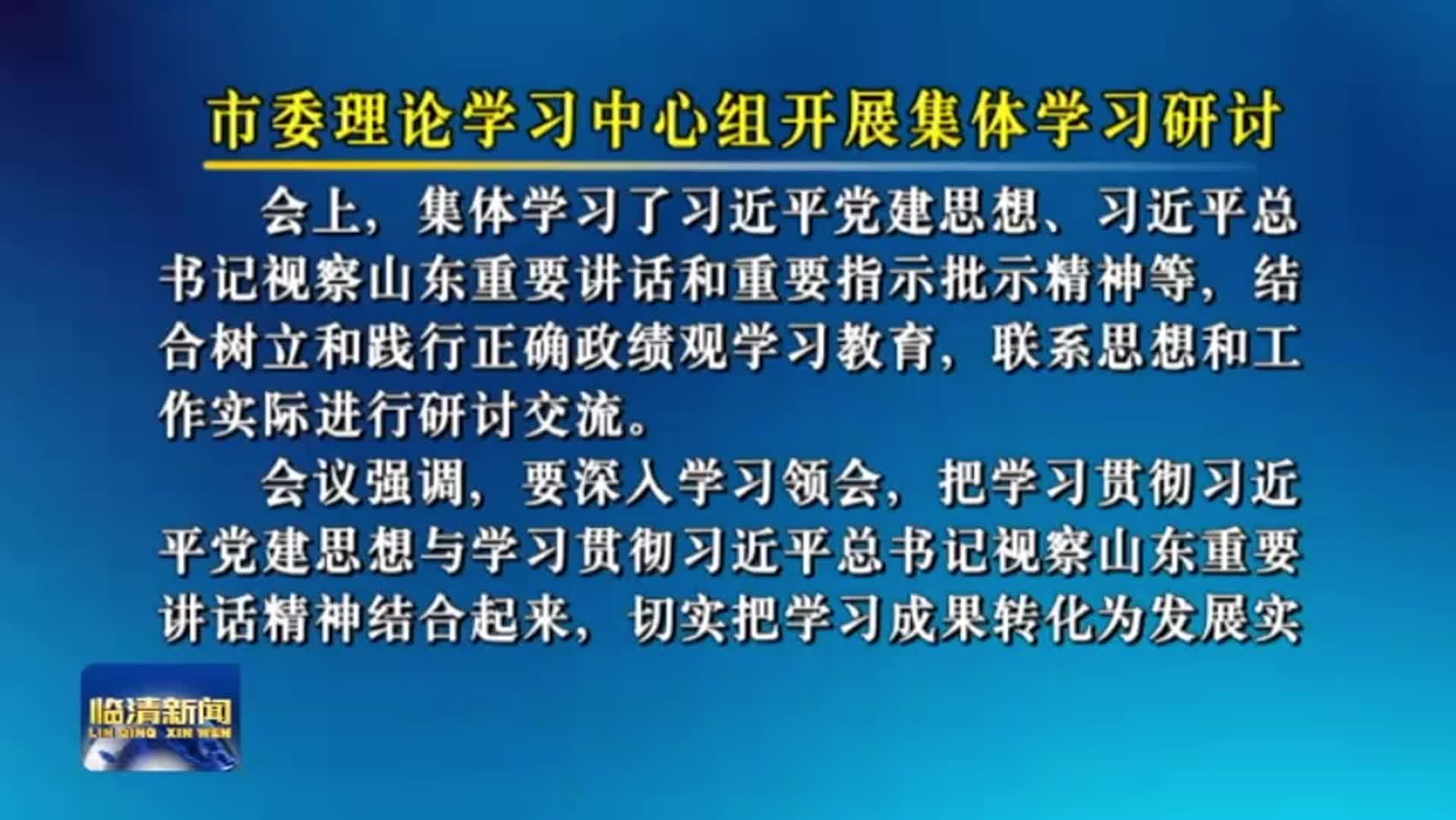 市委理论学习中心组开展集体学习研讨

会上，集体学习了习近平党建思想、习近平总书记视察山东重要讲话和重要指示批示精神等，结合树立和践行正确政绩观学习教育，联系思想和工作实际进行研讨交流。

会议强调，要深入学习领会，把学习贯彻习近平党建思想与学习贯彻习近平总书记视察山东重要讲话精神结合起来，切实把学习成果转化为发展实

临清新闻
LIN QING XIN WEN